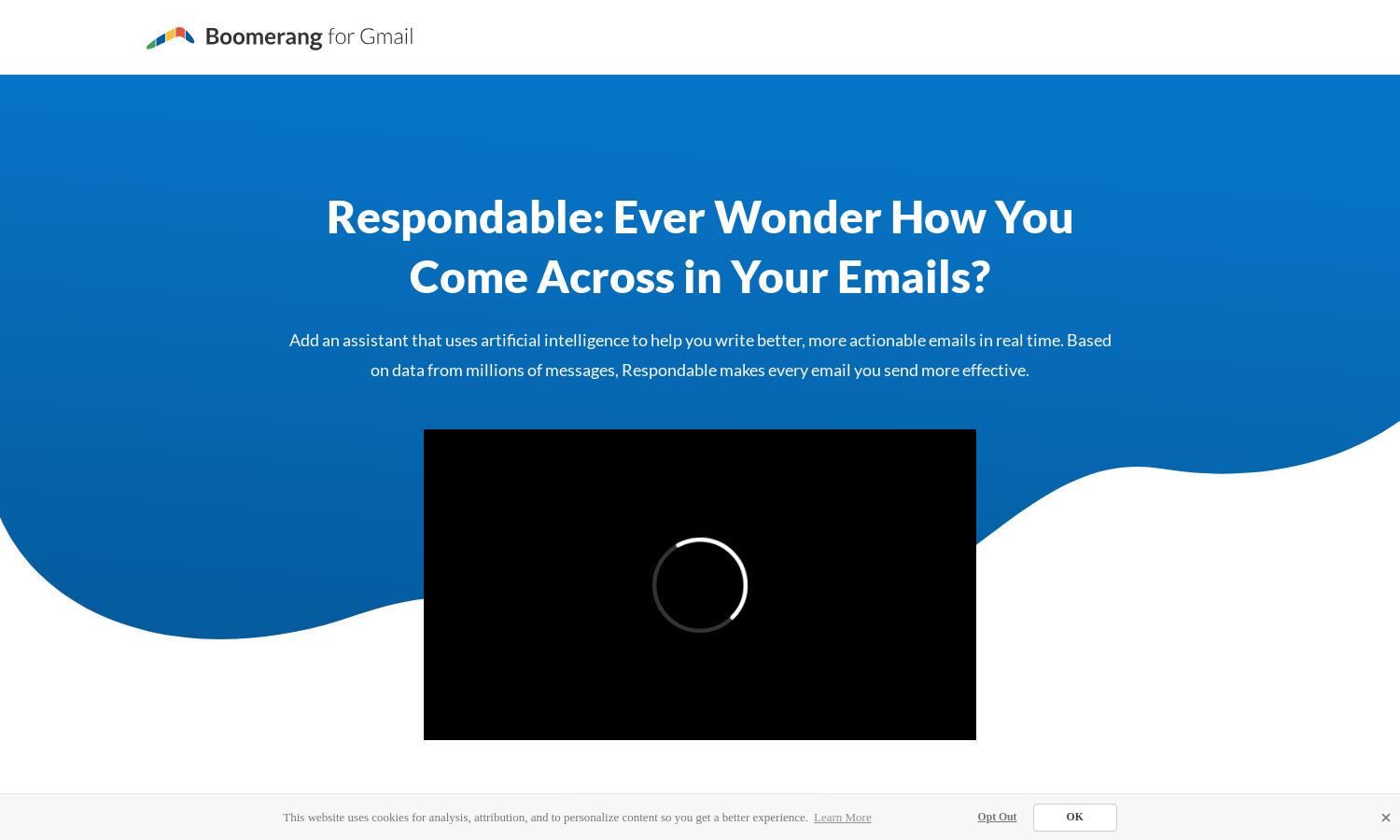 Boomerang for Gmail

Respondable: Ever Wonder How You Come Across in Your Emails?

Add an assistant that uses artificial intelligence to help you write better, more actionable emails in real time. Based on data from millions of messages, Respondable makes every email you send more effective.

This website uses cookies for analysis, attribution, and to personalize content so you get a better experience. Learn More

Opt Out

OK

×